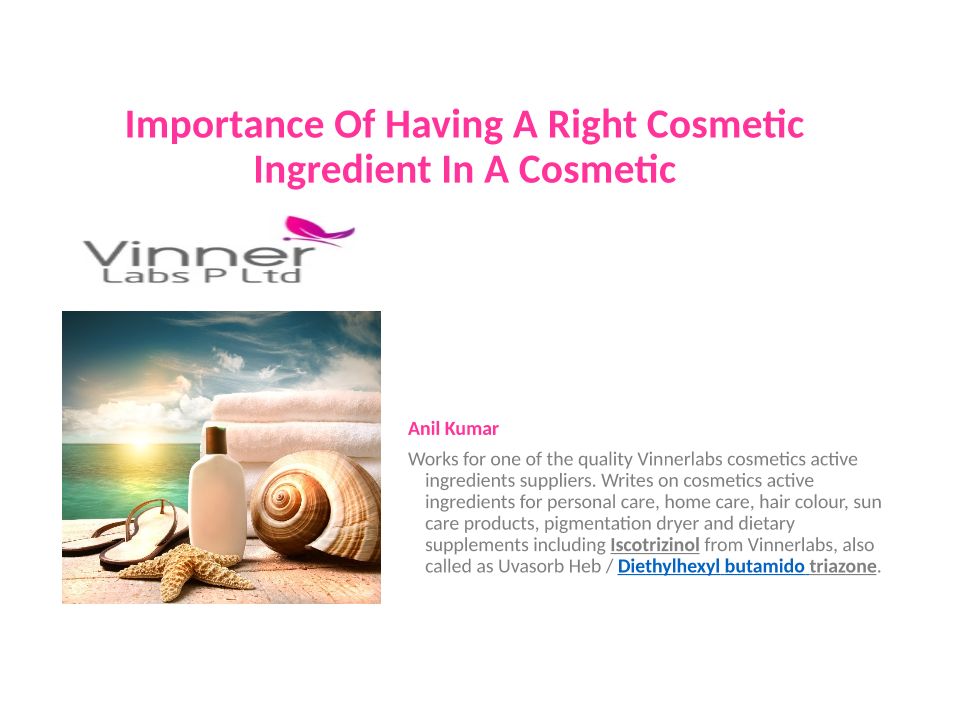 Importance Of Having A Right Cosmetic Ingredient In A Cosmetic

Vinner
Labs P Ltd

Anil Kumar

Works for one of the quality Vinnerlabs cosmetics active ingredients suppliers. Writes on cosmetics active ingredients for personal care, home care, hair colour, sun care products, pigmentation dryer and dietary supplements including Iscotrizinol from Vinnerlabs, also called as Uvasorb Heb / Diethylhexyl butamido triazone.